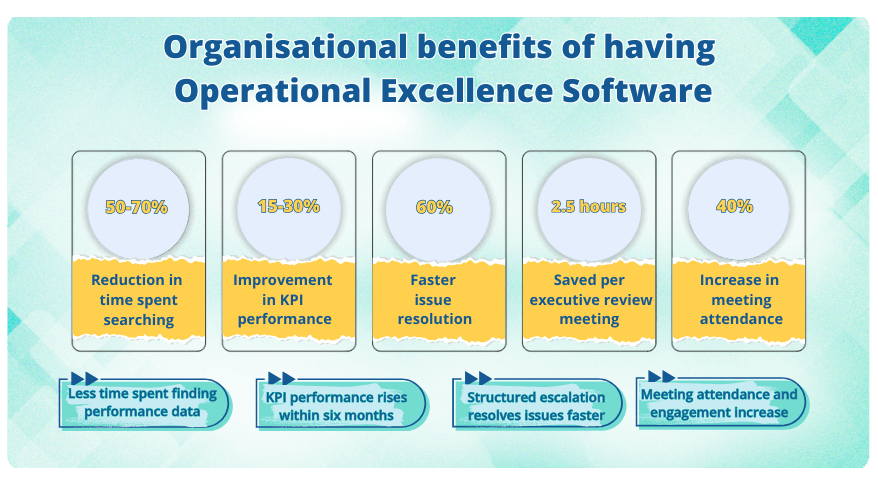 Organisational benefits of having Operational Excellence Software

50-70%

Reduction in time spent searching

15-30%

Improvement in KPI performance

60%

Faster issue resolution

2.5 hours

Saved per executive review meeting

40%

Increase in meeting attendance

Less time spent finding performance data

KPI performance rises within six months

Structured escalation resolves issues faster

Meeting attendance and engagement increase